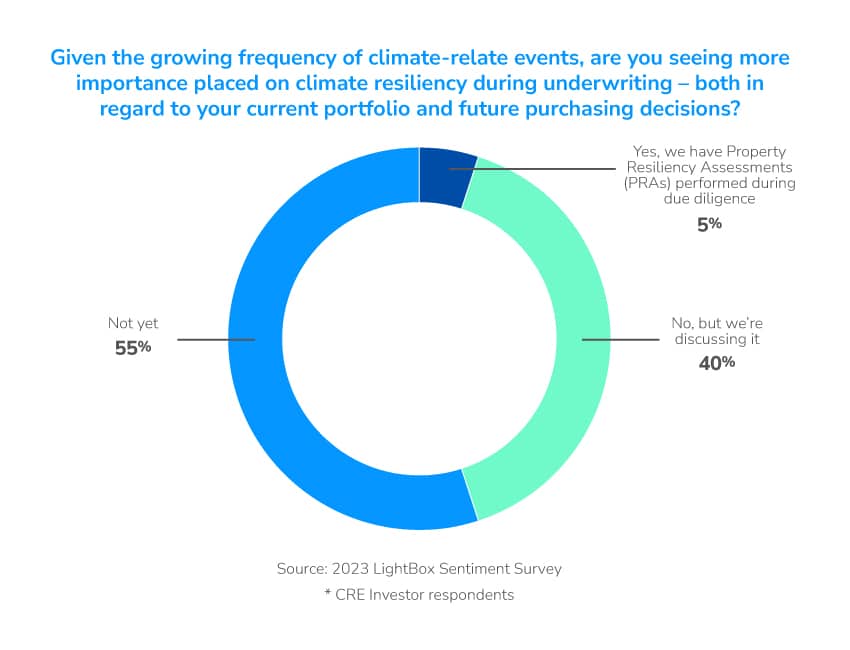 Given the growing frequency of climate-relate events, are you seeing more importance placed on climate resiliency during underwriting – both in regard to your current portfolio and future purchasing decisions?

Yes, we have Property Resiliency Assessments (PRAs) performed during due diligence
5%

Not yet
55%

No, but we're discussing it
40%

Source: 2023 LightBox Sentiment Survey
* CRE Investor respondents